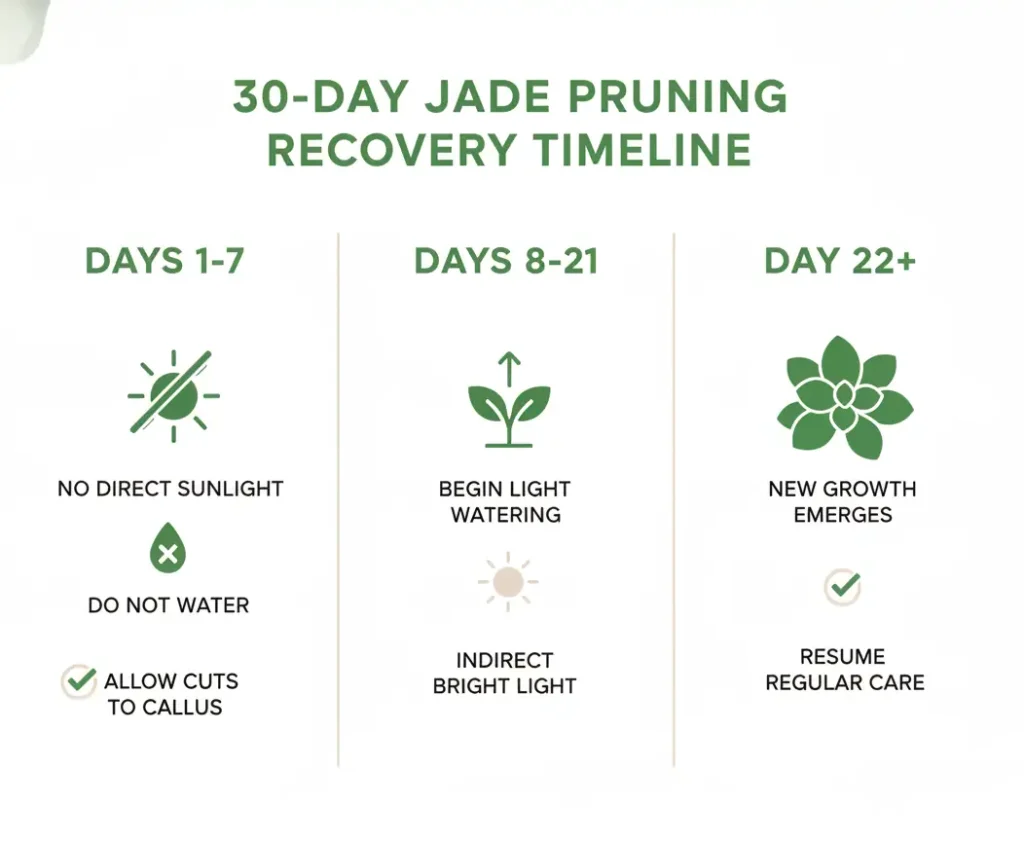 30-DAY JADE PRUNING RECOVERY TIMELINE

DAYS 1-7

NO DIRECT SUNLIGHT

DO NOT WATER

ALLOW CUTS TO CALLUS

DAYS 8-21

BEGIN LIGHT WATERING

INDIRECT BRIGHT LIGHT

DAY 22+

NEW GROWTH EMERGES

RESUME REGULAR CARE